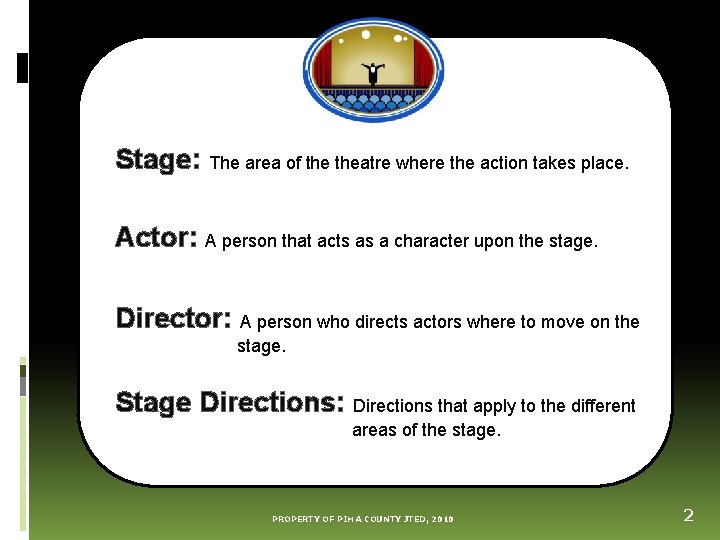 Stage: The area of the theatre where the action takes place.

Actor: A person that acts as a character upon the stage.

Director: A person who directs actors where to move on the stage.

Stage Directions: Directions that apply to the different areas of the stage.

PROPERTY OF PIMA COUNTY JTED, 2010

2